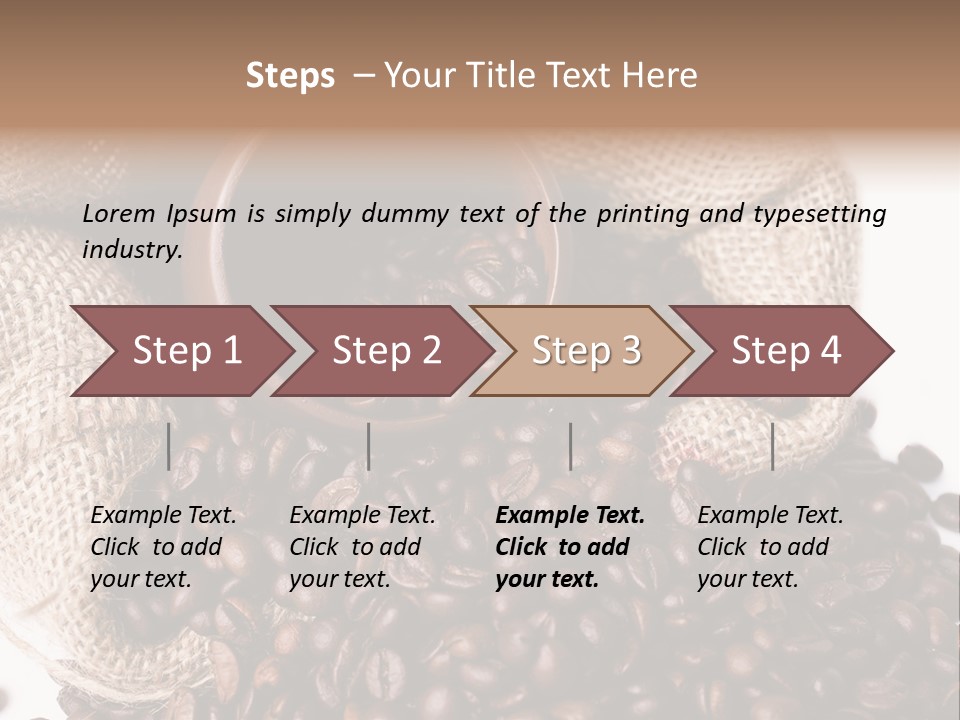 Steps – Your Title Text Here

Lorem Ipsum is simply dummy text of the printing and typesetting industry.

Step 1

Step 2

Step 3

Step 4

Example Text. Click to add your text.

Example Text. Click to add your text.

Example Text. Click to add your text.

Example Text. Click to add your text.